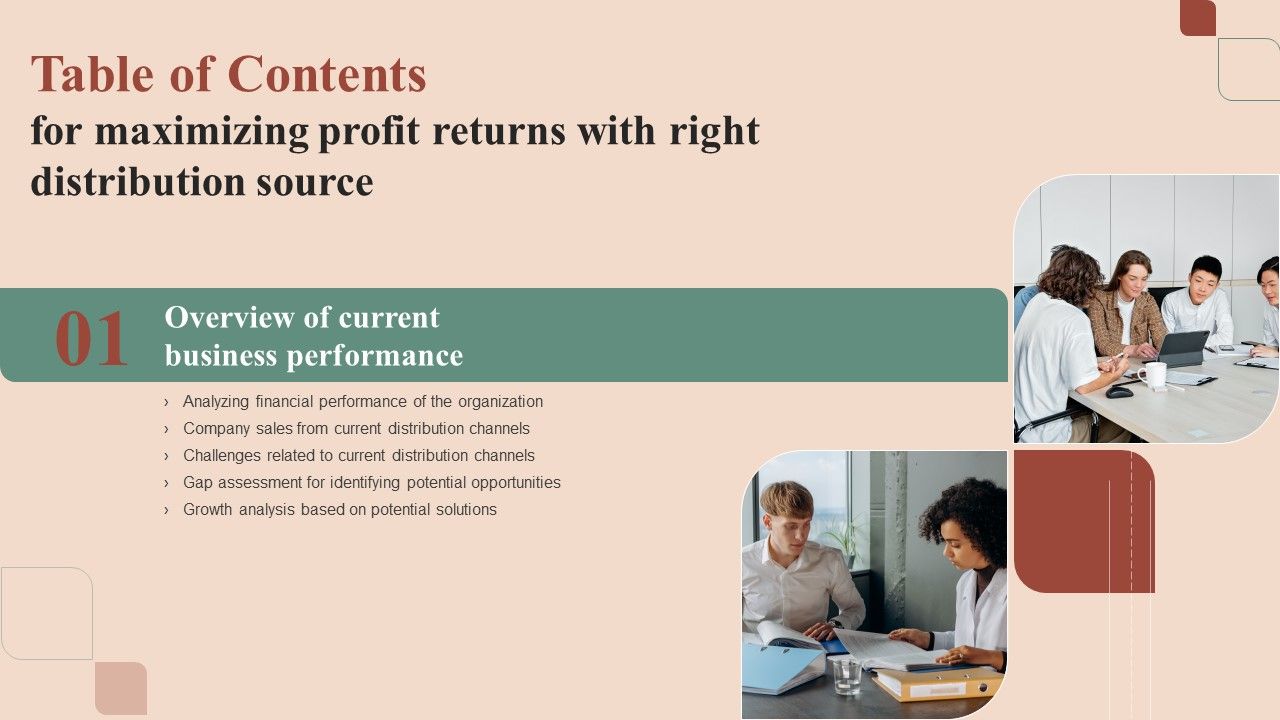 Table of Contents
for maximizing profit returns with right distribution source

01

Overview of current business performance

› Analyzing financial performance of the organization
› Company sales from current distribution channels
› Challenges related to current distribution channels
› Gap assessment for identifying potential opportunities
› Growth analysis based on potential solutions